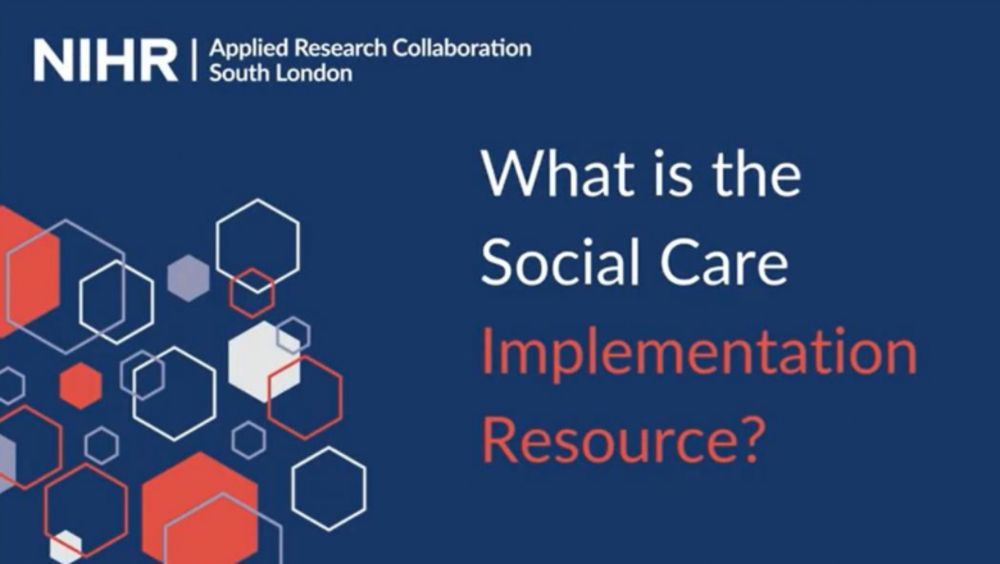 NIHR | Applied Research Collaboration South London

What is the Social Care Implementation Resource?